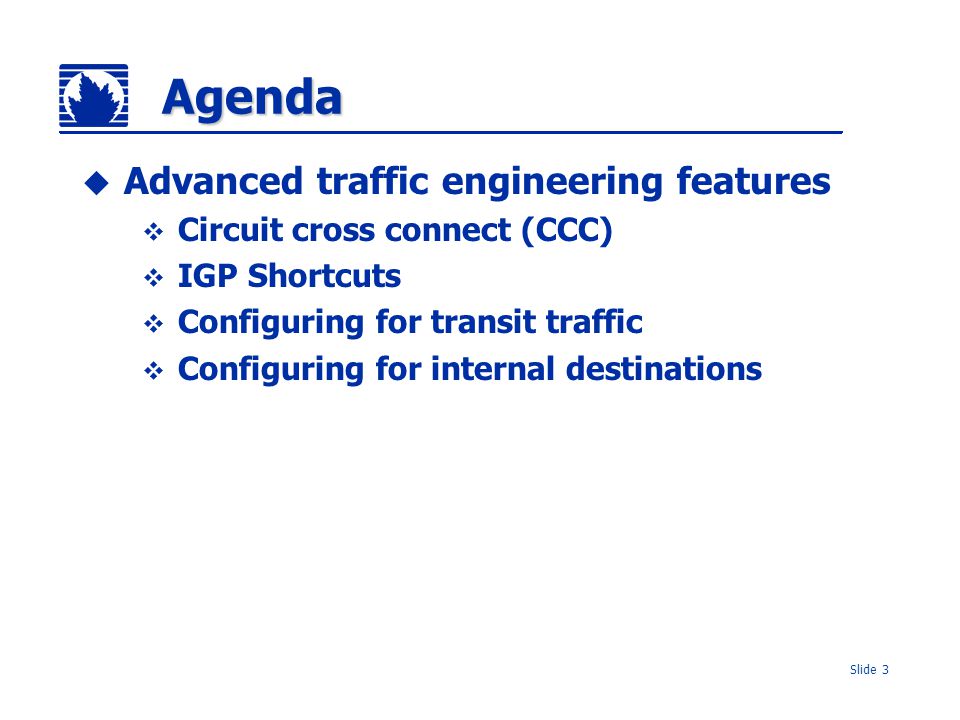 Agenda

Advanced traffic engineering features

Circuit cross connect (CCC)

IGP Shortcuts

Configuring for transit traffic

Configuring for internal destinations

Slide 3